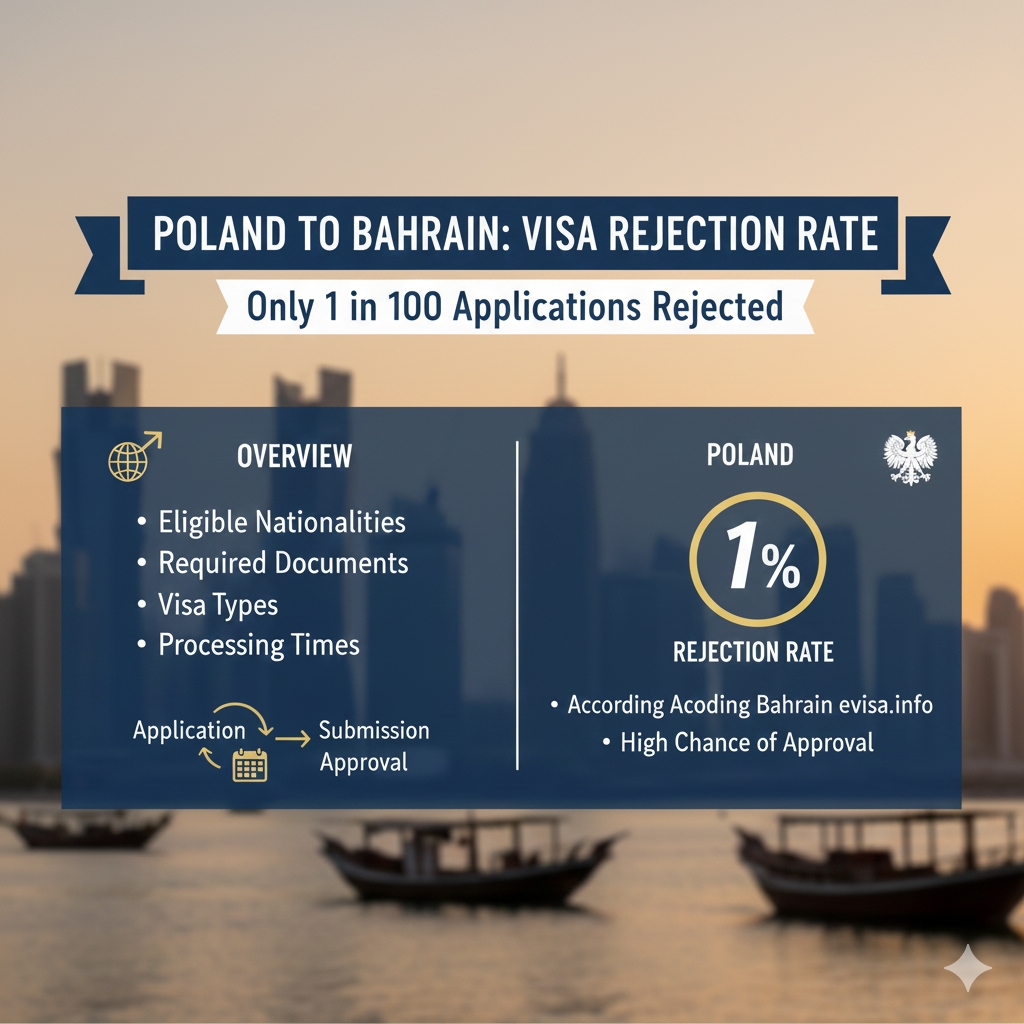 POLAND TO BAHRAIN: VISA REJECTION RATE

Only 1 in 100 Applications Rejected

OVERVIEW

• Eligible Nationalities
• Required Documents
• Visa Types
• Processing Times

Application

Submission
Approval

POLAND

1%

REJECTION RATE

• According Acoding Bahrain evisa.info
• High Chance of Approval